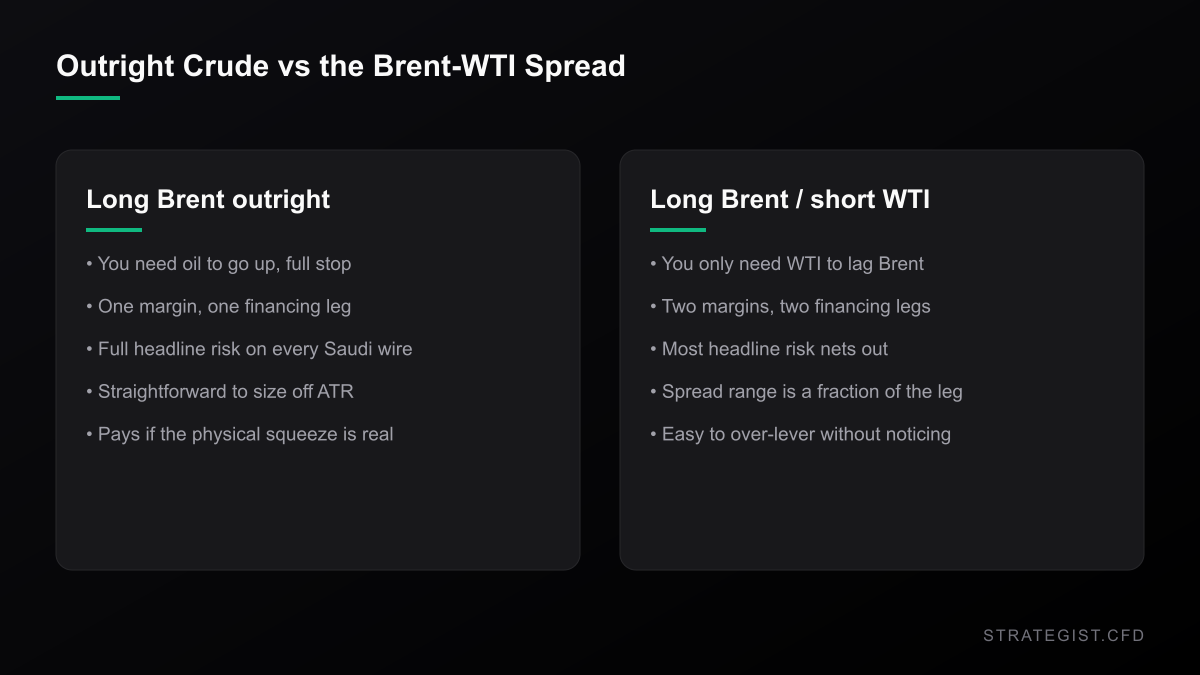 Outright Crude vs the Brent-WTI Spread

Long Brent outright

• You need oil to go up, full stop
• One margin, one financing leg
• Full headline risk on every Saudi wire
• Straightforward to size off ATR
• Pays if the physical squeeze is real

Long Brent / short WTI

• You only need WTI to lag Brent
• Two margins, two financing legs
• Most headline risk nets out
• Spread range is a fraction of the leg
• Easy to over-lever without noticing

STRATEGIST.CFD